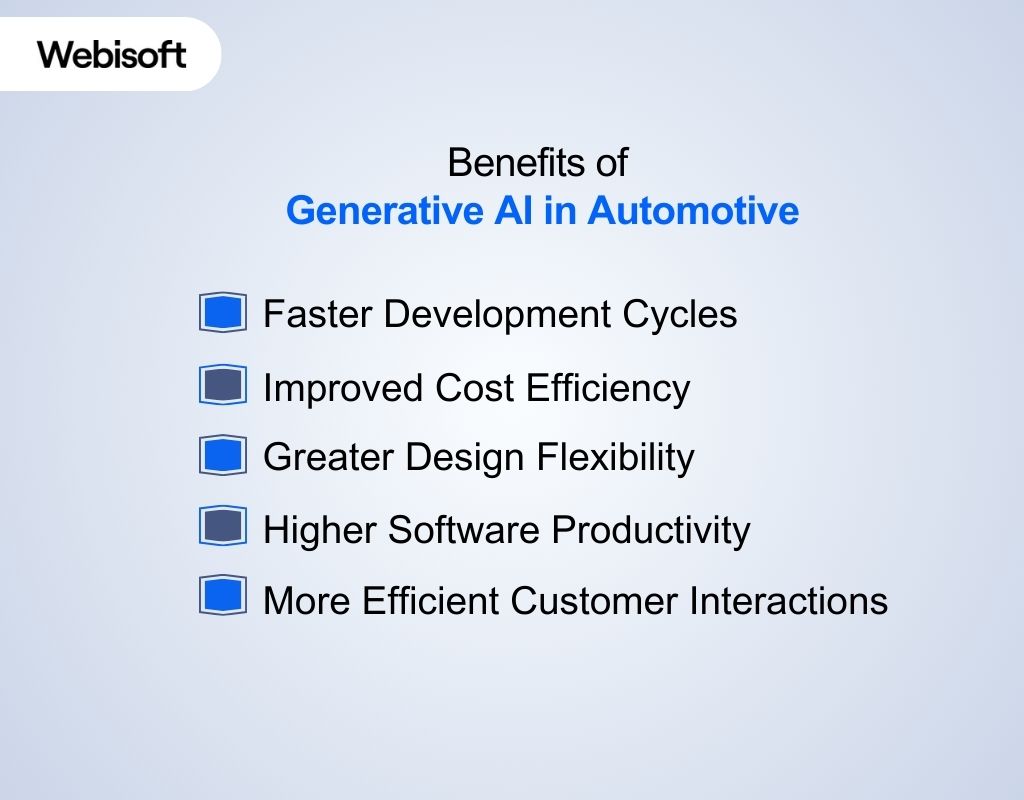 Webisoft

Benefits of
Generative AI in Automotive

Faster Development Cycles

Improved Cost Efficiency

Greater Design Flexibility

Higher Software Productivity

More Efficient Customer Interactions